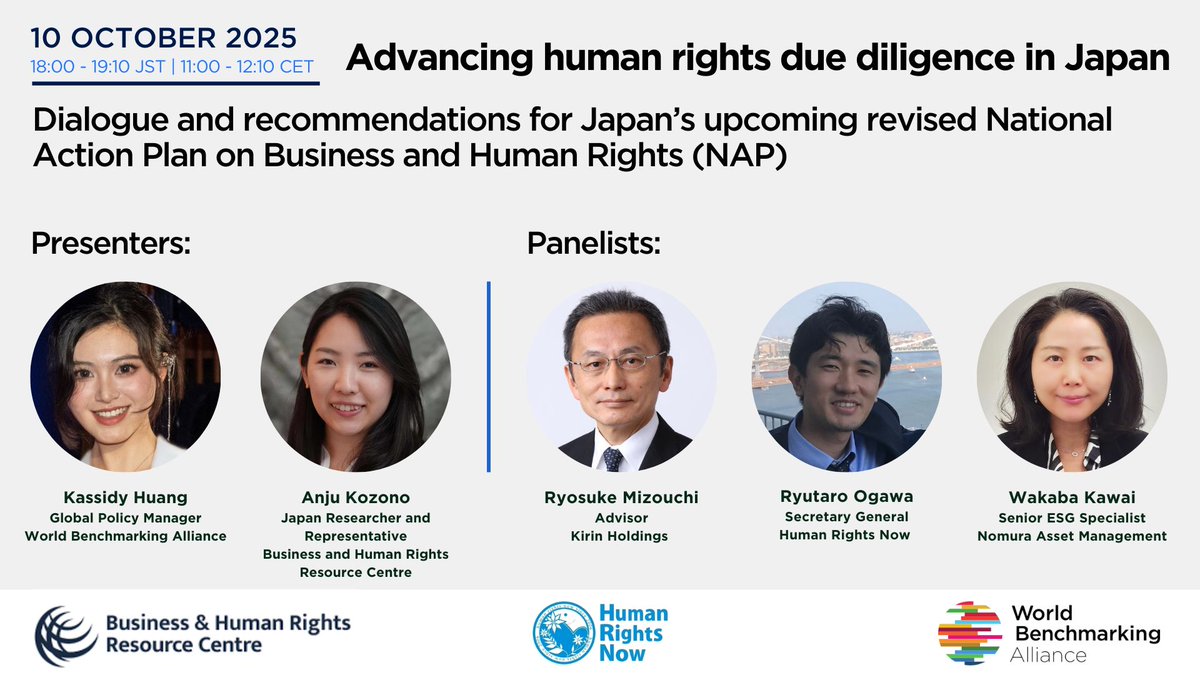 10 OCTOBER 2025
18:00 - 19:10 JST | 11:00 - 12:10 CET

Advancing human rights due diligence in Japan

Dialogue and recommendations for Japan's upcoming revised National Action Plan on Business and Human Rights (NAP)

Presenters:

Kassidy Huang
Global Policy Manager
World Benchmarking Alliance

Anju Kozono
Japan Researcher and Representative
Business and Human Rights Resource Centre

Panelists:

Ryosuke Mizouchi
Advisor
Kirin Holdings

Ryutaro Ogawa
Secretary General
Human Rights Now

Wakaba Kawai
Senior ESG Specialist
Nomura Asset Management

Business & Human Rights Resource Centre

Human Rights Now

World Benchmarking Alliance